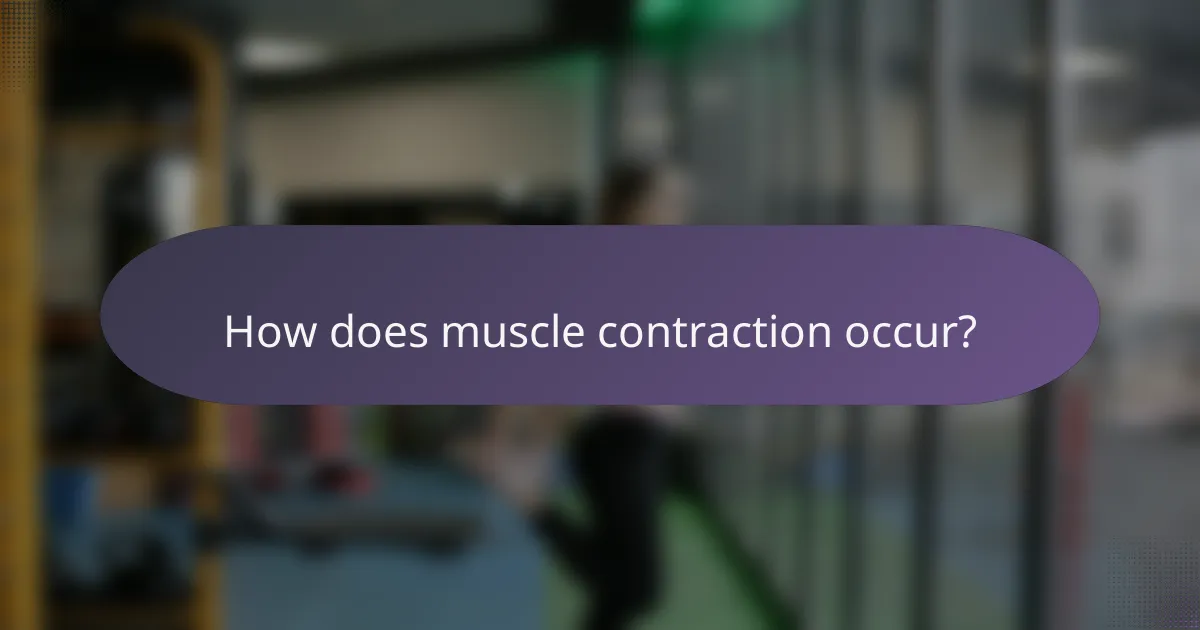 How does muscle contraction occur?